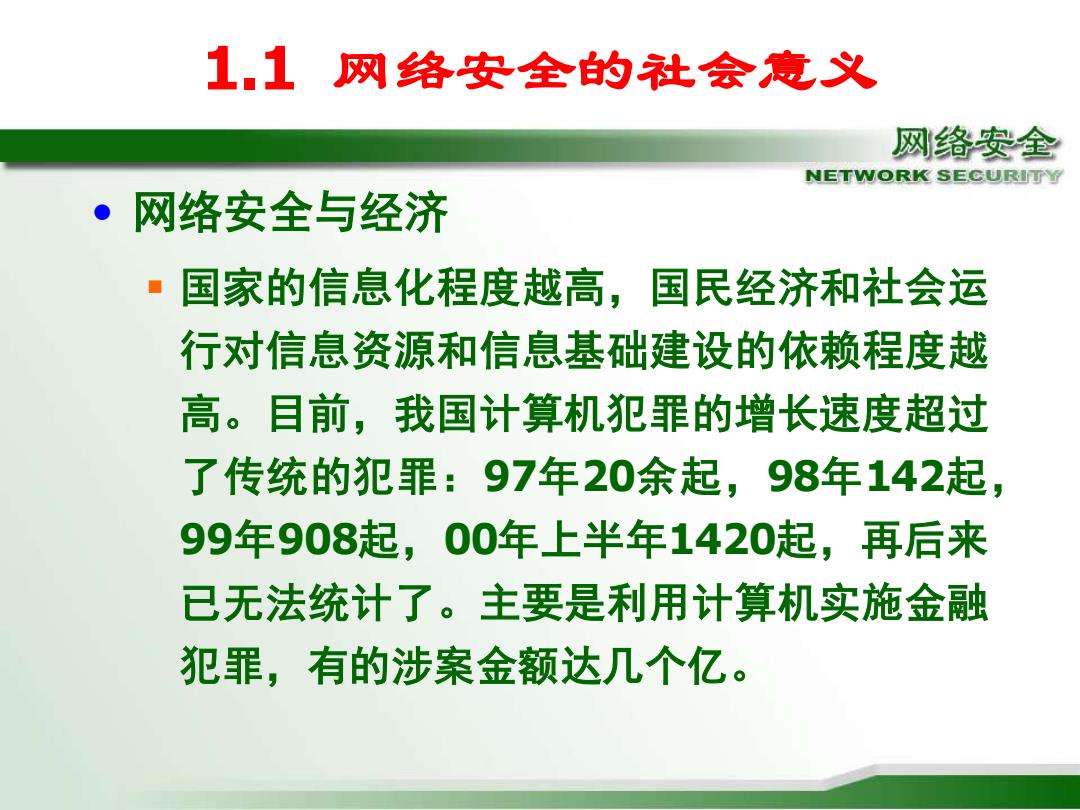 1.1 网络安全的社会意义

网络安全
NETWORK SECURITY

• 网络安全与经济

▪ 国家的信息化程度越高，国民经济和社会运行对信息资源和信息基础建设的依赖程度越高。目前，我国计算机犯罪的增长速度超过了传统的犯罪：97年20余起，98年142起，99年908起，00年上半年1420起，再后来已无法统计了。主要是利用计算机实施金融犯罪，有的涉案金额达几个亿。